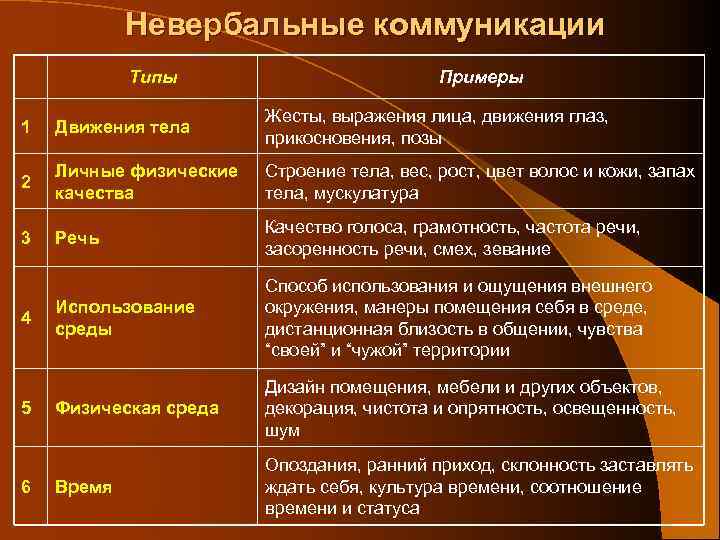 Невербальные коммуникации

|  | Типы | Примеры |
|---|---|---|
| 1 | Движения тела | Жесты, выражения лица, движения глаз, прикосновения, позы |
| 2 | Личные физические качества | Строение тела, вес, рост, цвет волос и кожи, запах тела, мускулатура |
| 3 | Речь | Качество голоса, грамотность, частота речи, засоренность речи, смех, зевание |
| 4 | Использование среды | Способ использования и ощущения внешнего окружения, манеры помещения себя в среде, дистанционная близость в общении, чувства “своей” и “чужой” территории |
| 5 | Физическая среда | Дизайн помещения, мебели и других объектов, декорация, чистота и опрятность, освещенность, шум |
| 6 | Время | Опоздания, ранний приход, склонность заставлять ждать себя, культура времени, соотношение времени и статуса |